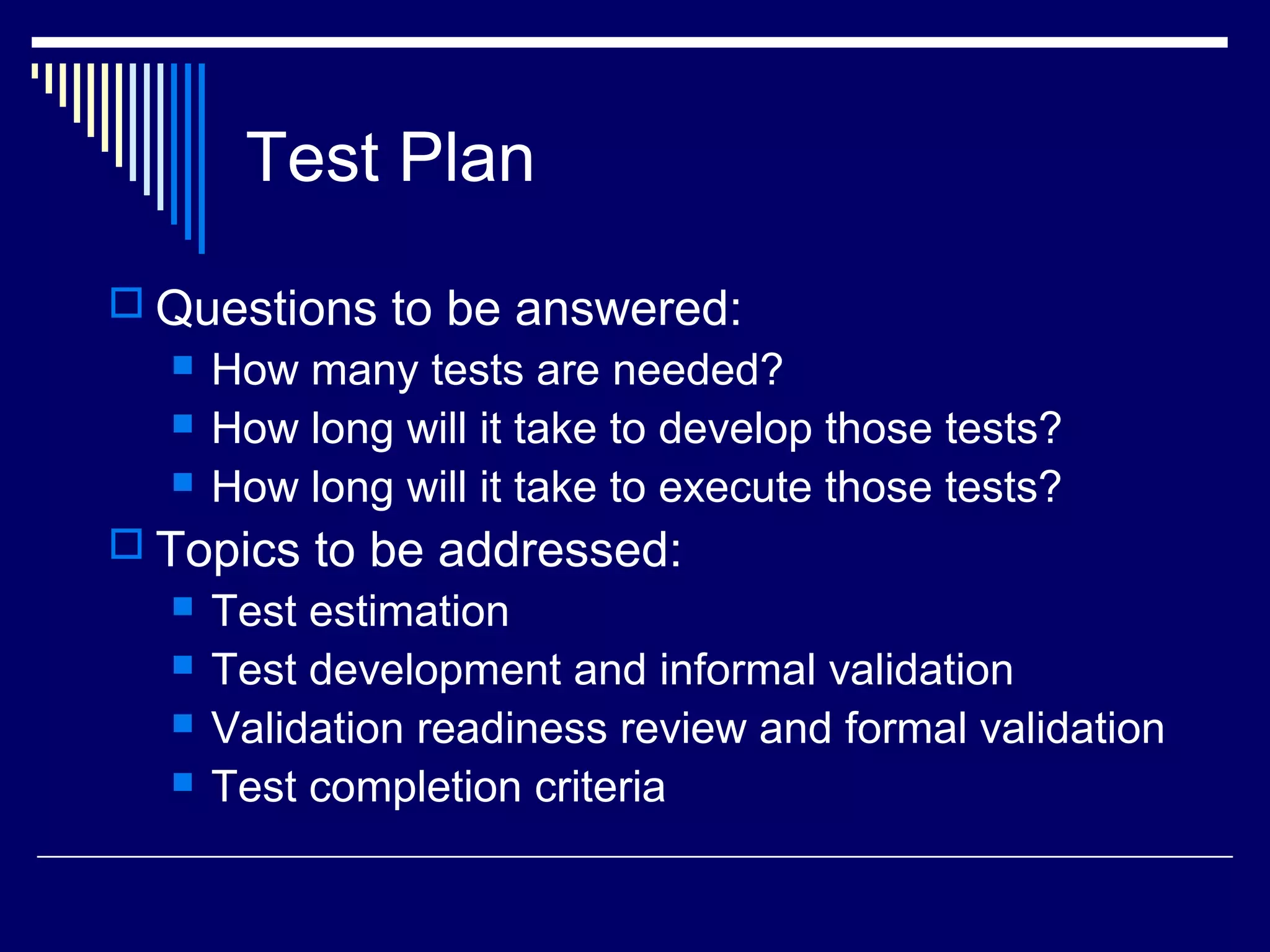 Test Plan

Questions to be answered:

How many tests are needed?

How long will it take to develop those tests?

How long will it take to execute those tests?

Topics to be addressed:

Test estimation

Test development and informal validation

Validation readiness review and formal validation

Test completion criteria